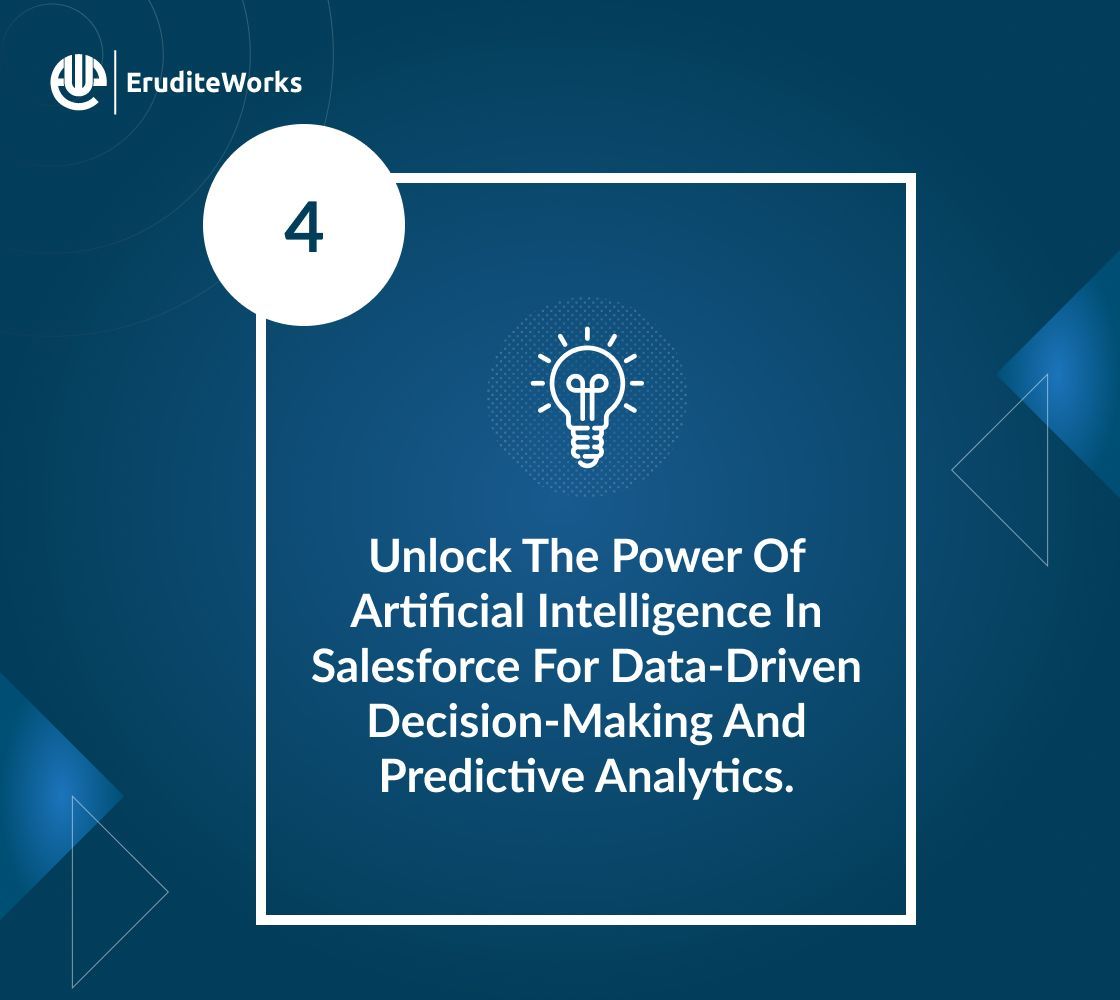 EruditeWorks

4

Unlock The Power Of Artificial Intelligence In Salesforce For Data-Driven Decision-Making And Predictive Analytics.